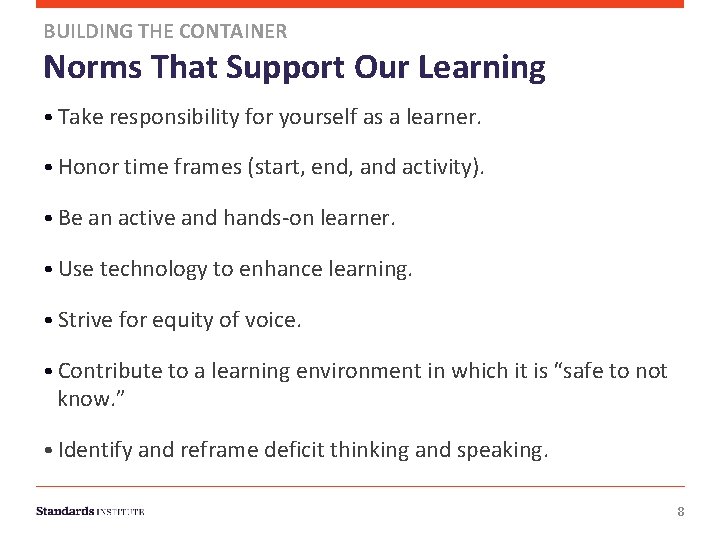 BUILDING THE CONTAINER

Norms That Support Our Learning

• Take responsibility for yourself as a learner.

• Honor time frames (start, end, and activity).

• Be an active and hands-on learner.

• Use technology to enhance learning.

• Strive for equity of voice.

• Contribute to a learning environment in which it is “safe to not know.”

• Identify and reframe deficit thinking and speaking.

Standards INSTITUTE

8